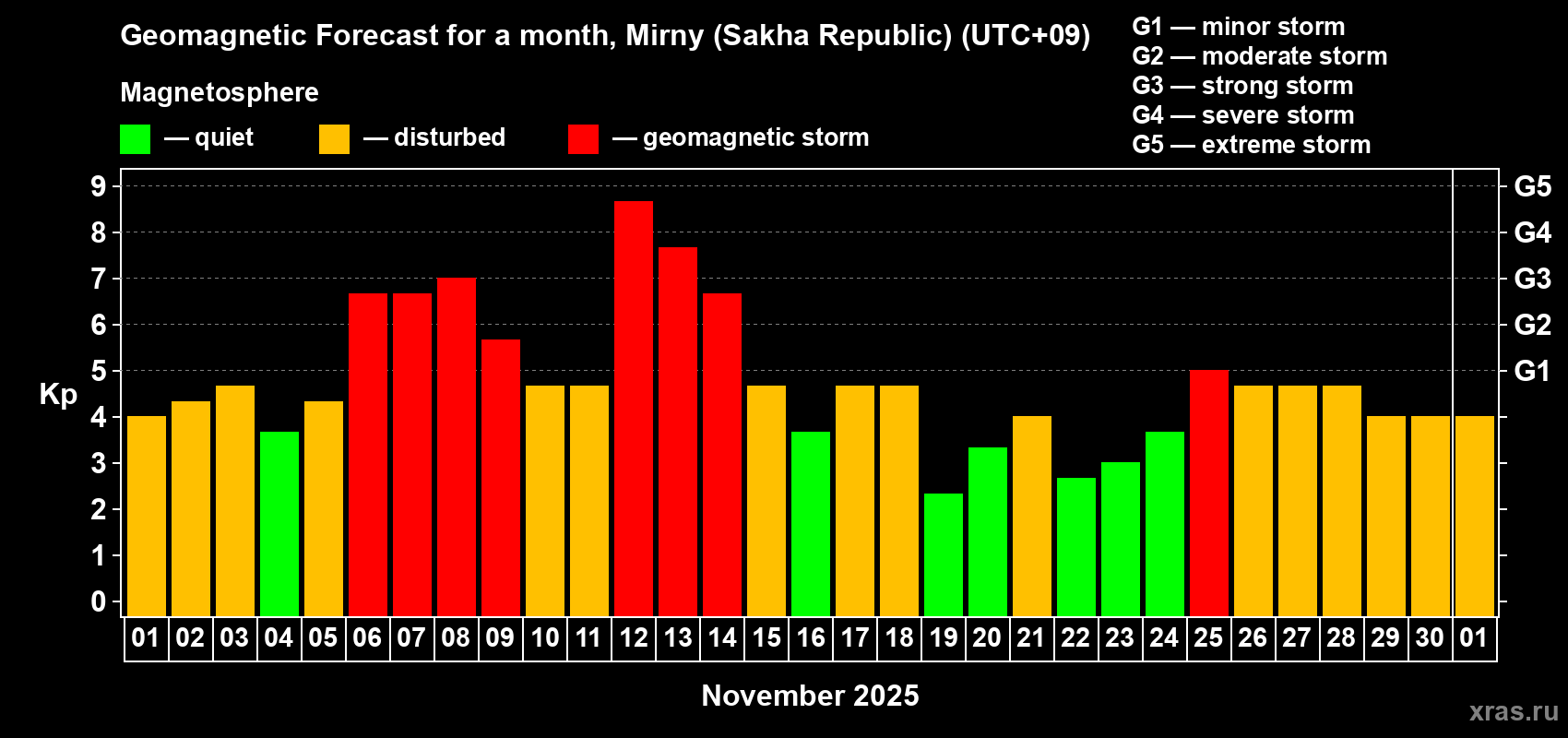 Geomagnetic Forecast for a month, Mirny (Sakha Republic) (UTC+09)

Magnetosphere

— quiet — disturbed — geomagnetic storm

G1 — minor storm
G2 — moderate storm
G3 — strong storm
G4 — severe storm
G5 — extreme storm

Kp

9
8
7
6
5
4
3
2
1
0

G5
G4
G3
G2
G1

01 02 03 04 05 06 07 08 09 10 11 12 13 14 15 16 17 18 19 20 21 22 23 24 25 26 27 28 29 30 01

November 2025

xras.ru